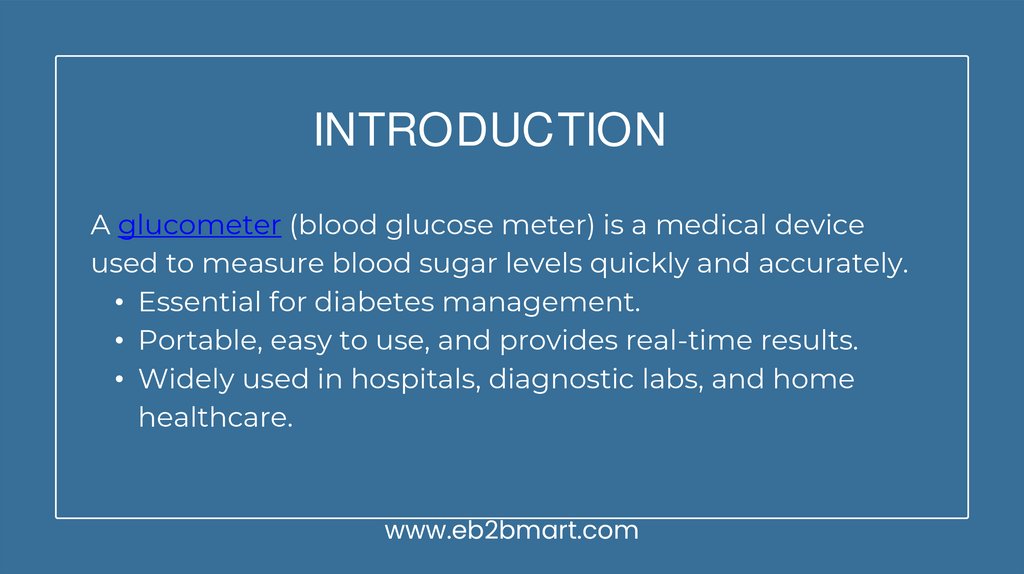 INTRODUCTION

A glucometer (blood glucose meter) is a medical device used to measure blood sugar levels quickly and accurately.

• Essential for diabetes management.
• Portable, easy to use, and provides real-time results.
• Widely used in hospitals, diagnostic labs, and home healthcare.

www.eb2bmart.com